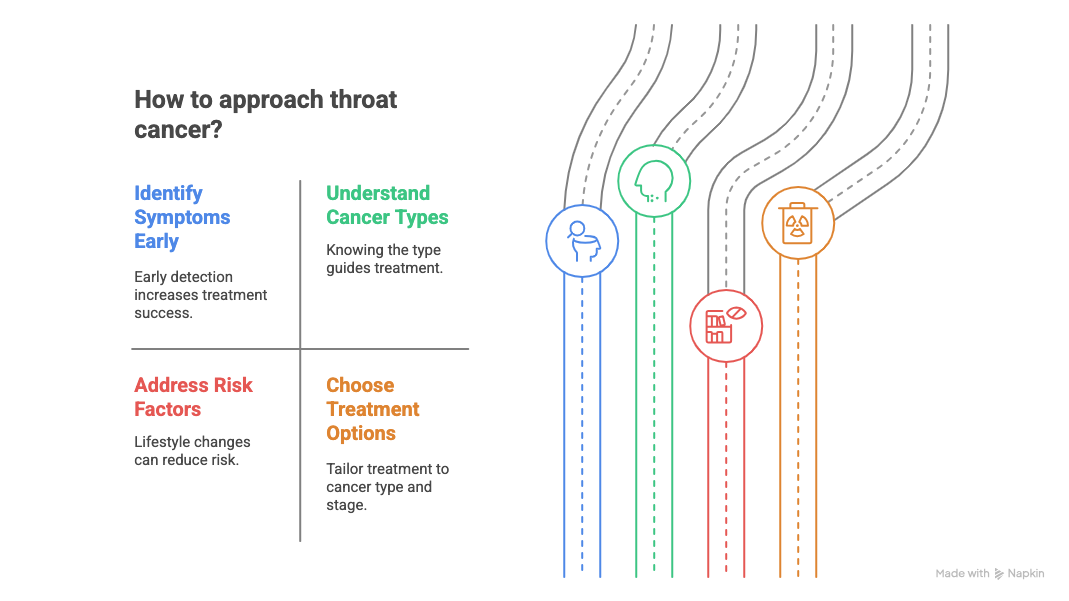 How to approach throat cancer?

Identify Symptoms Early

Early detection increases treatment success.

Understand Cancer Types

Knowing the type guides treatment.

Address Risk Factors

Lifestyle changes can reduce risk.

Choose Treatment Options

Tailor treatment to cancer type and stage.

Made with Napkin